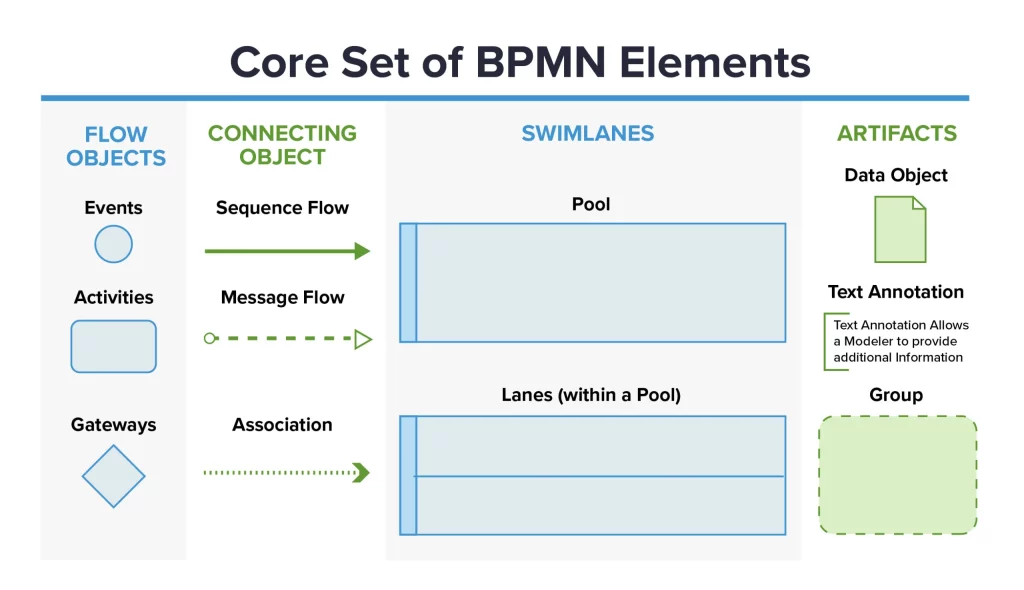 Core Set of BPMN Elements

FLOW OBJECTS

Events

Activities

Gateways

CONNECTING OBJECT

Sequence Flow

Message Flow

Association

SWIMLANES

Pool

Lanes (within a Pool)

ARTIFACTS

Data Object

Text Annotation

Text Annotation Allows a Modeler to provide additional Information

Group